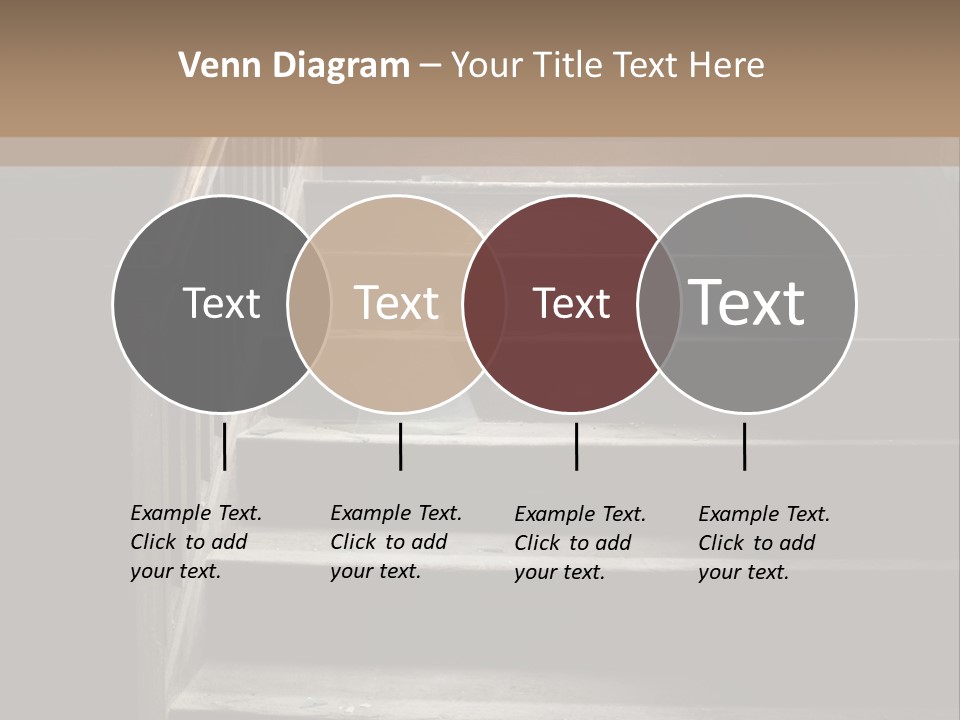 Venn Diagram – Your Title Text Here

Text

Text

Text

Text

Example Text. Click to add your text.

Example Text. Click to add your text.

Example Text. Click to add your text.

Example Text. Click to add your text.